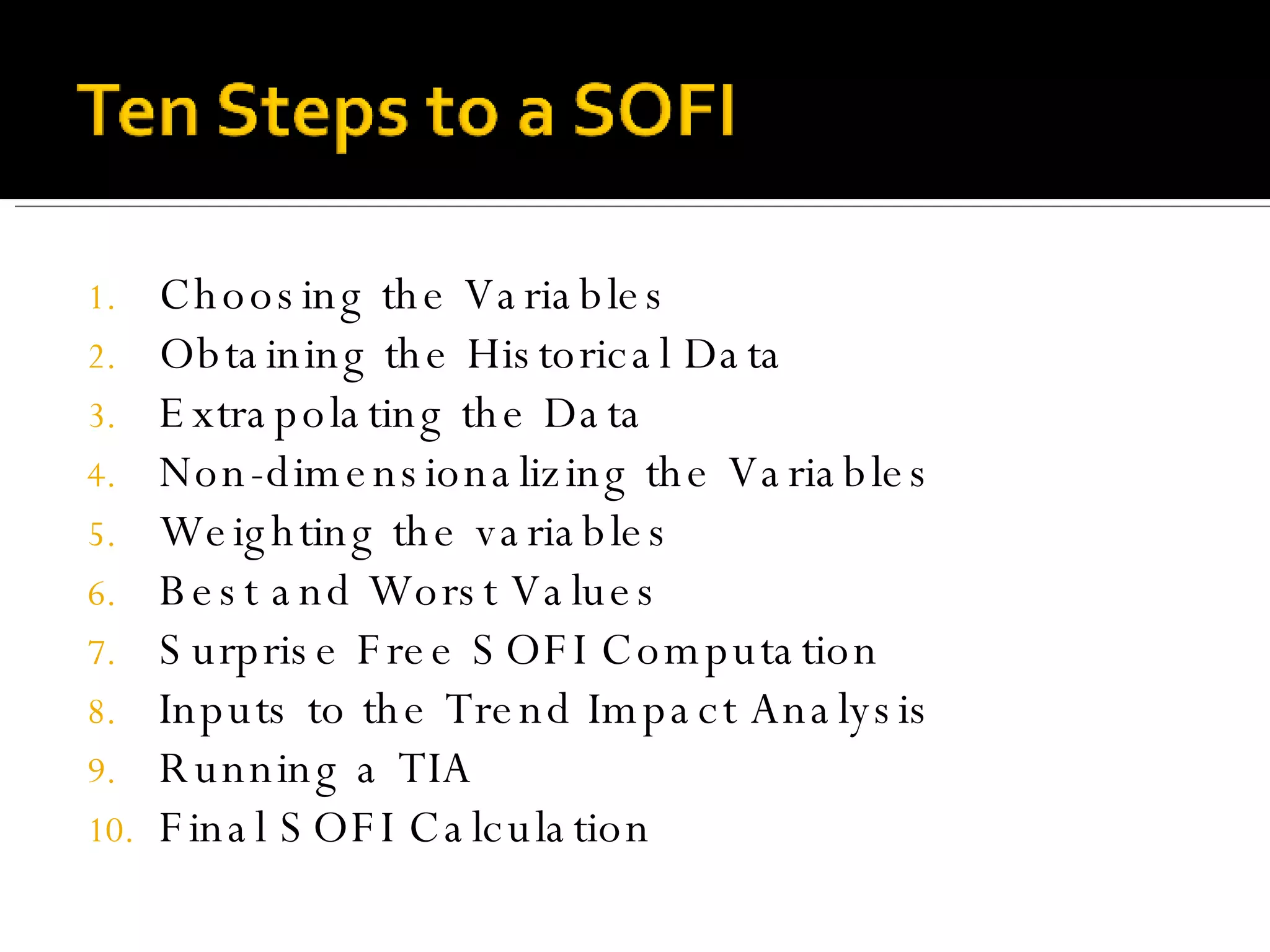 Ten Steps to a SOFI

1. Choosing the Variables
2. Obtaining the Historical Data
3. Extrapolating the Data
4. Non-dimensionalizing the Variables
5. Weighting the variables
6. Best and Worst Values
7. Surprise Free SOFI Computation
8. Inputs to the Trend Impact Analysis
9. Running a TIA
10. Final SOFI Calculation